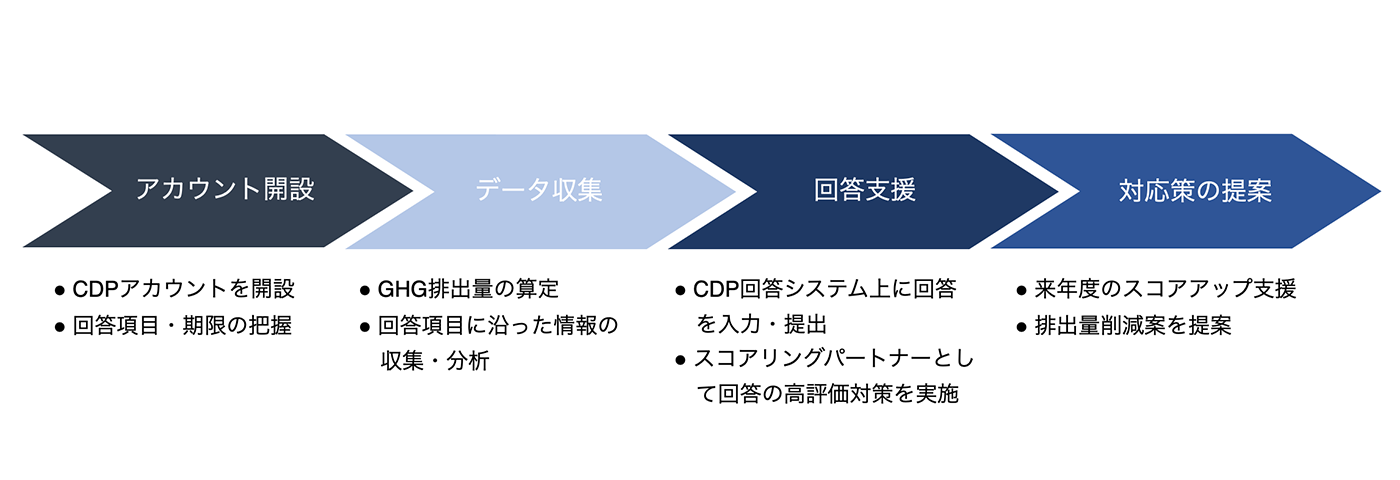 アカウント開設

データ収集

回答支援

対応策の提案

● CDPアカウントを開設
● 回答項目・期限の把握

● GHG排出量の算定
● 回答項目に沿った情報の収集・分析

● CDP回答システム上に回答を入力・提出
● スコアリングパートナーとして回答の高評価対策を実施

● 来年度のスコアアップ支援
● 排出量削減案を提案